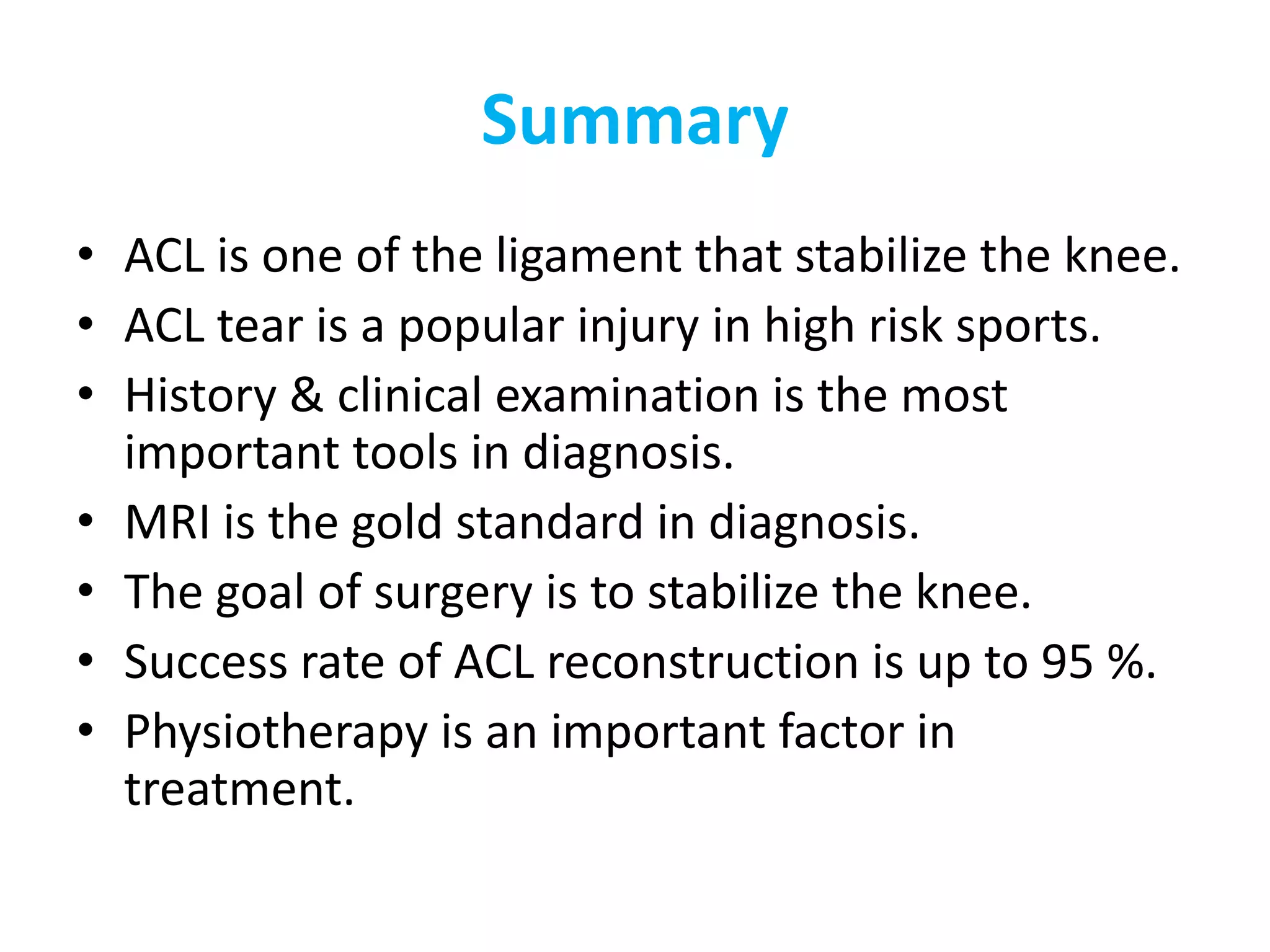 Summary

• ACL is one of the ligament that stabilize the knee.
• ACL tear is a popular injury in high risk sports.
• History & clinical examination is the most important tools in diagnosis.
• MRI is the gold standard in diagnosis.
• The goal of surgery is to stabilize the knee.
• Success rate of ACL reconstruction is up to 95 %.
• Physiotherapy is an important factor in treatment.